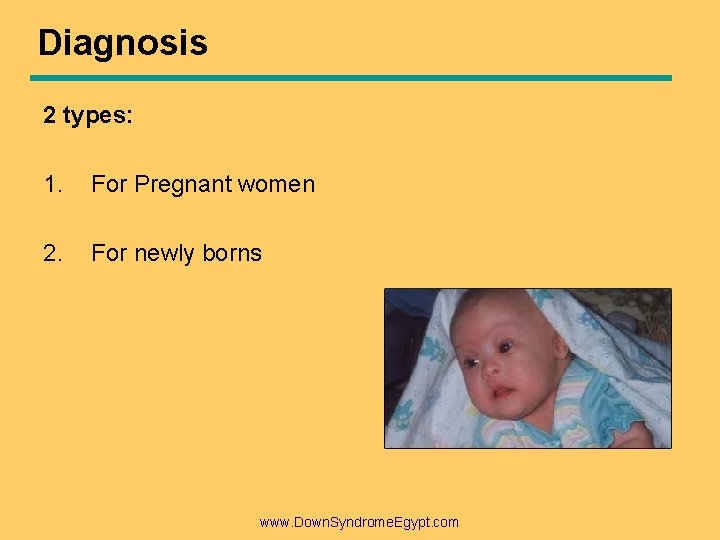 Diagnosis

2 types:

1. For Pregnant women

2. For newly borns

www.DownSyndromeEgypt.com